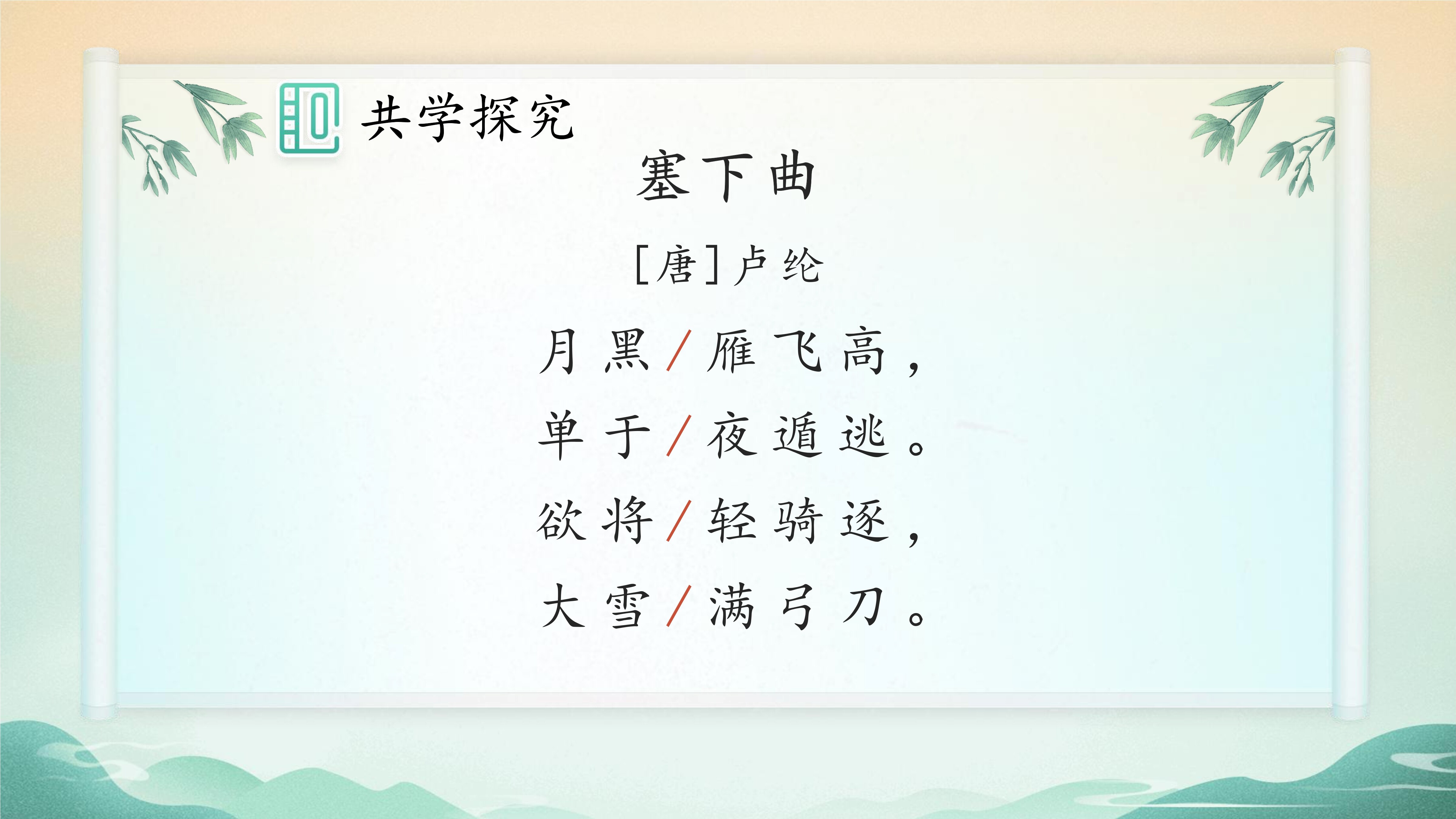 共学探究

塞下曲

[唐]卢纶

月黑/雁飞高，
单于/夜遁逃。
欲将/轻骑逐，
大雪/满弓刀。